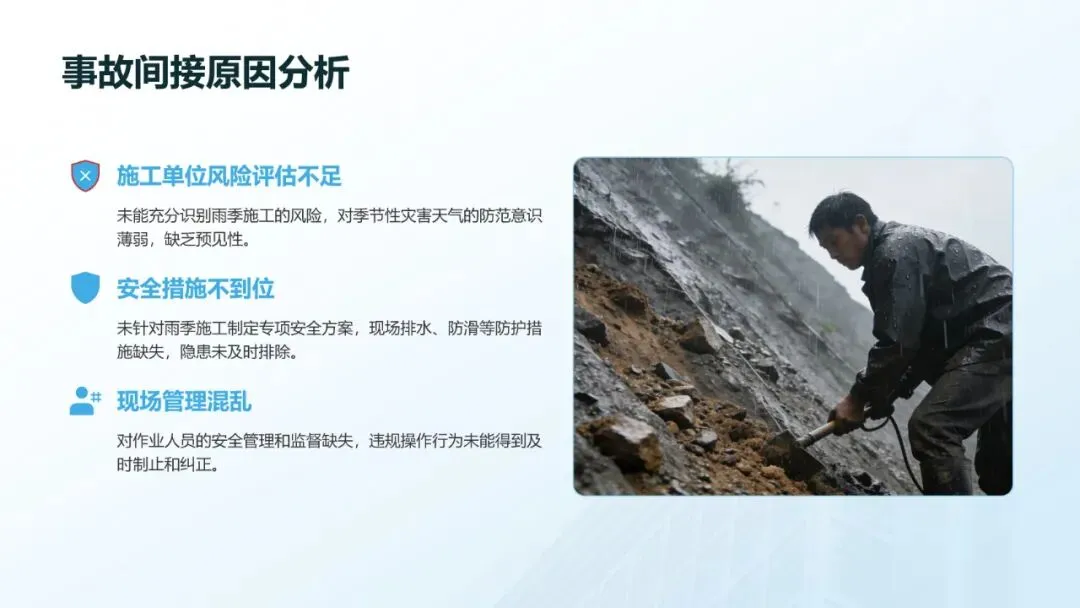 事故间接原因分析

施工单位风险评估不足

未能充分识别雨季施工的风险，对季节性灾害天气的防范意识薄弱，缺乏预见性。

安全措施不到位

未针对雨季施工制定专项安全方案，现场排水、防滑等防护措施缺失，隐患未及时排除。

现场管理混乱

对作业人员的安全管理和监督缺失，违规操作行为未能得到及时制止和纠正。